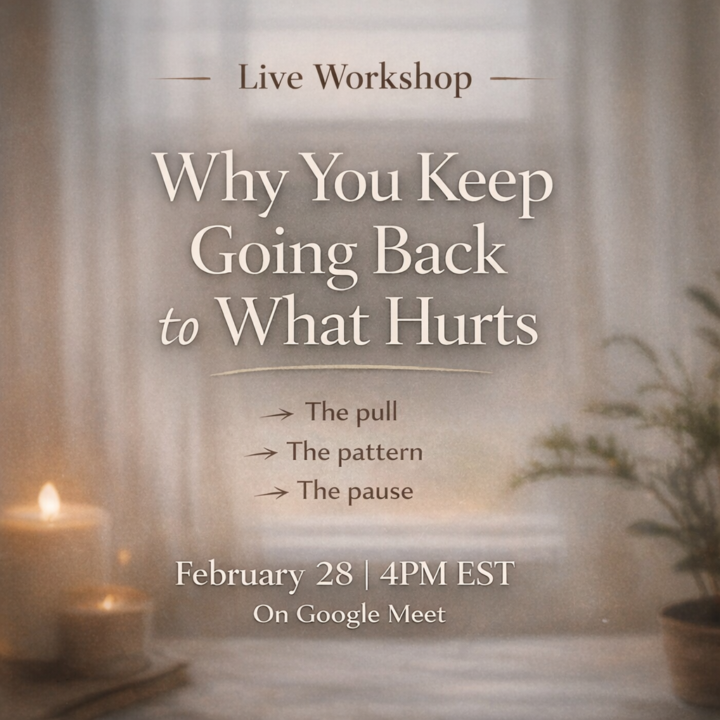 Live Workshop

Why You Keep Going Back to What Hurts

→ The pull
→ The pattern
→ The pause

February 28 | 4PM EST
On Google Meet